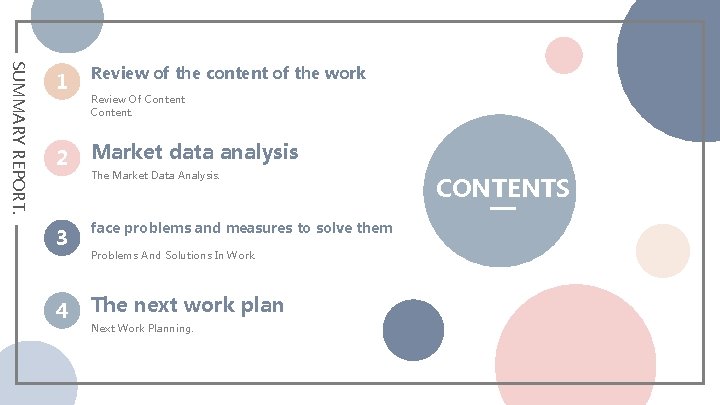 SUMMARY REPORT.

1 Review of the content of the work

Review Of Content Content.

2 Market data analysis

The Market Data Analysis.

3 face problems and measures to solve them

Problems And Solutions In Work

4 The next work plan

Next Work Planning.

CONTENTS